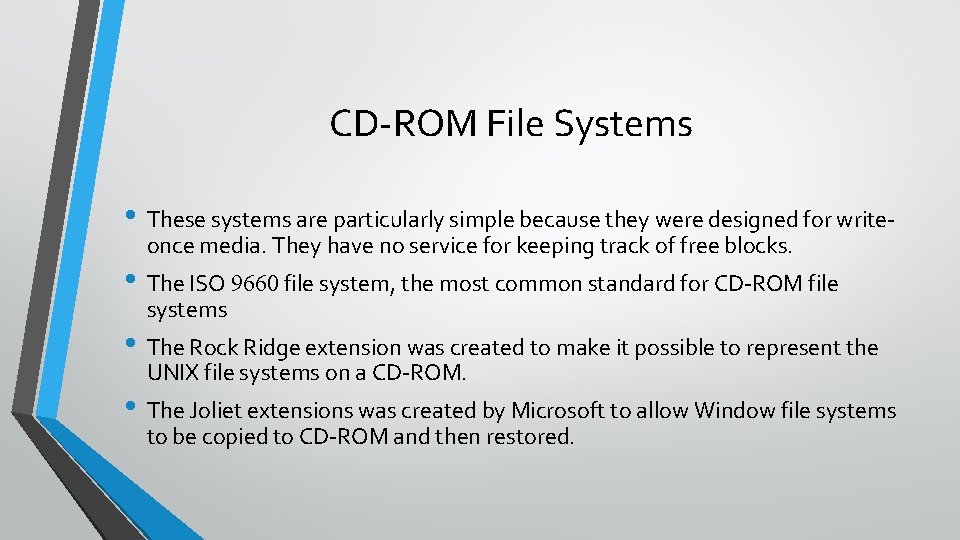 CD-ROM File Systems

• These systems are particularly simple because they were designed for write-once media. They have no service for keeping track of free blocks.

• The ISO 9660 file system, the most common standard for CD-ROM file systems

• The Rock Ridge extension was created to make it possible to represent the UNIX file systems on a CD-ROM.

• The Joliet extensions was created by Microsoft to allow Window file systems to be copied to CD-ROM and then restored.